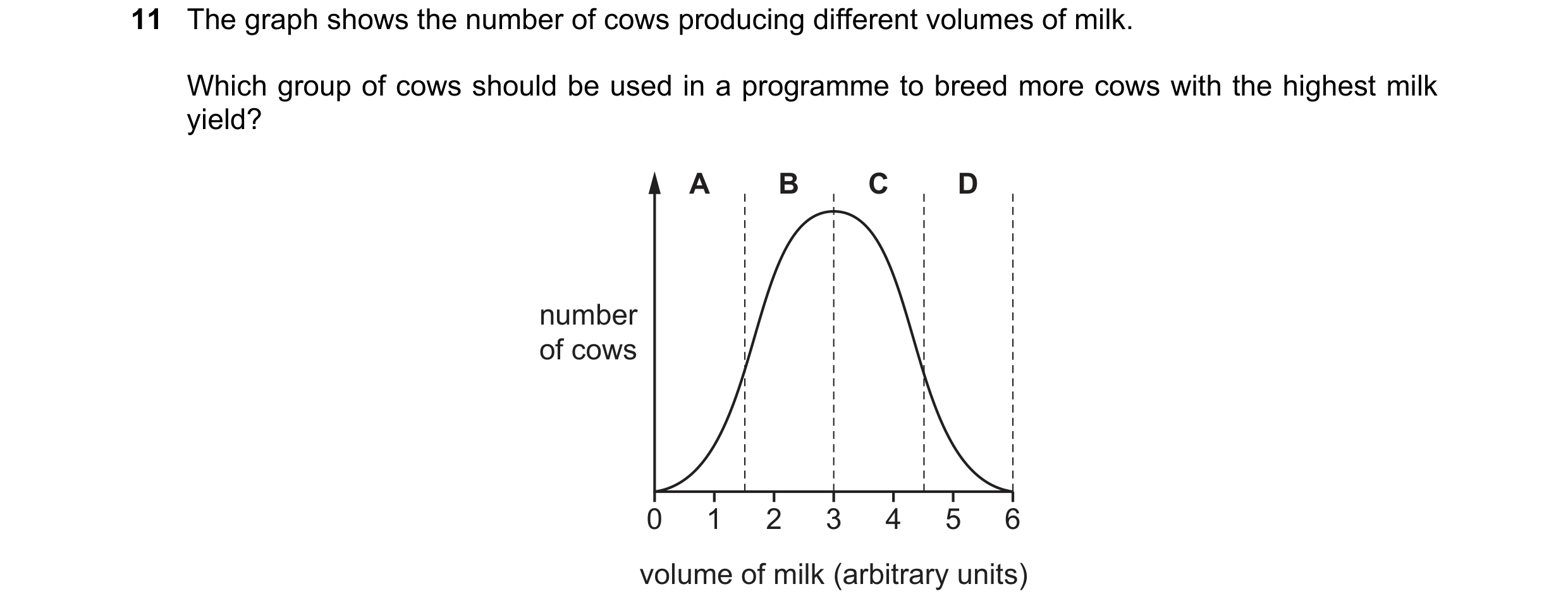 11 The graph shows the number of cows producing different volumes of milk.

Which group of cows should be used in a programme to breed more cows with the highest milk yield?

A B C D

number of cows

0 1 2 3 4 5 6

volume of milk (arbitrary units)